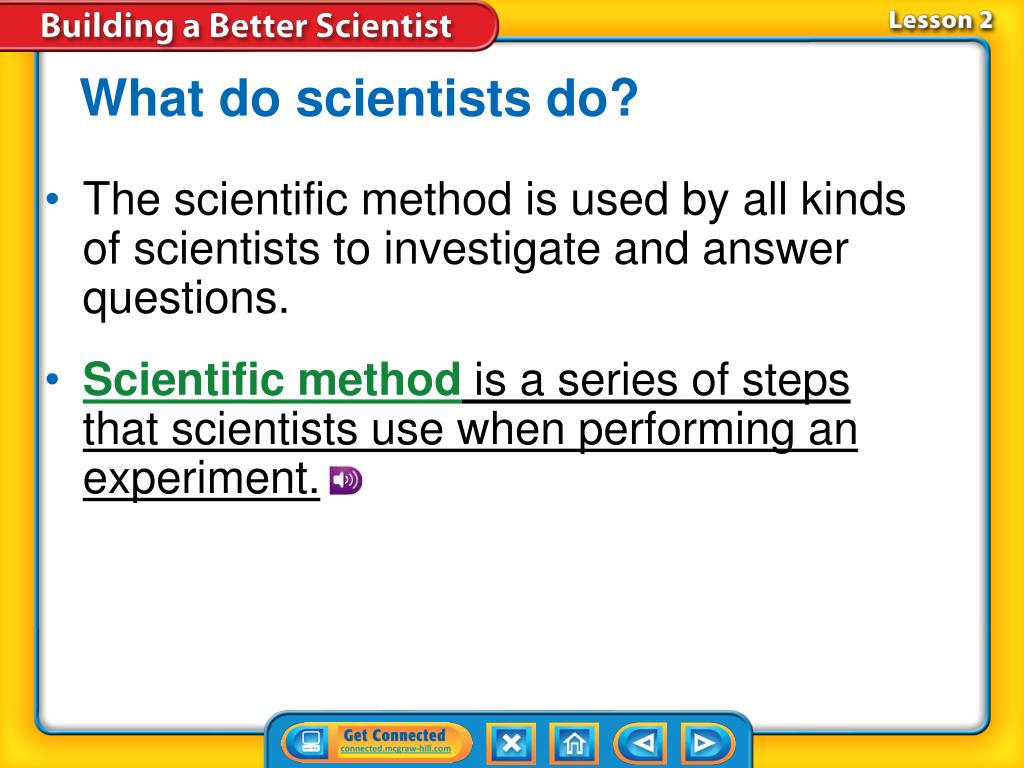 Building a Better Scientist

Lesson 2

What do scientists do?

• The scientific method is used by all kinds of scientists to investigate and answer questions.

• Scientific method is a series of steps that scientists use when performing an experiment.

Get Connected
connected.mcgraw-hill.com